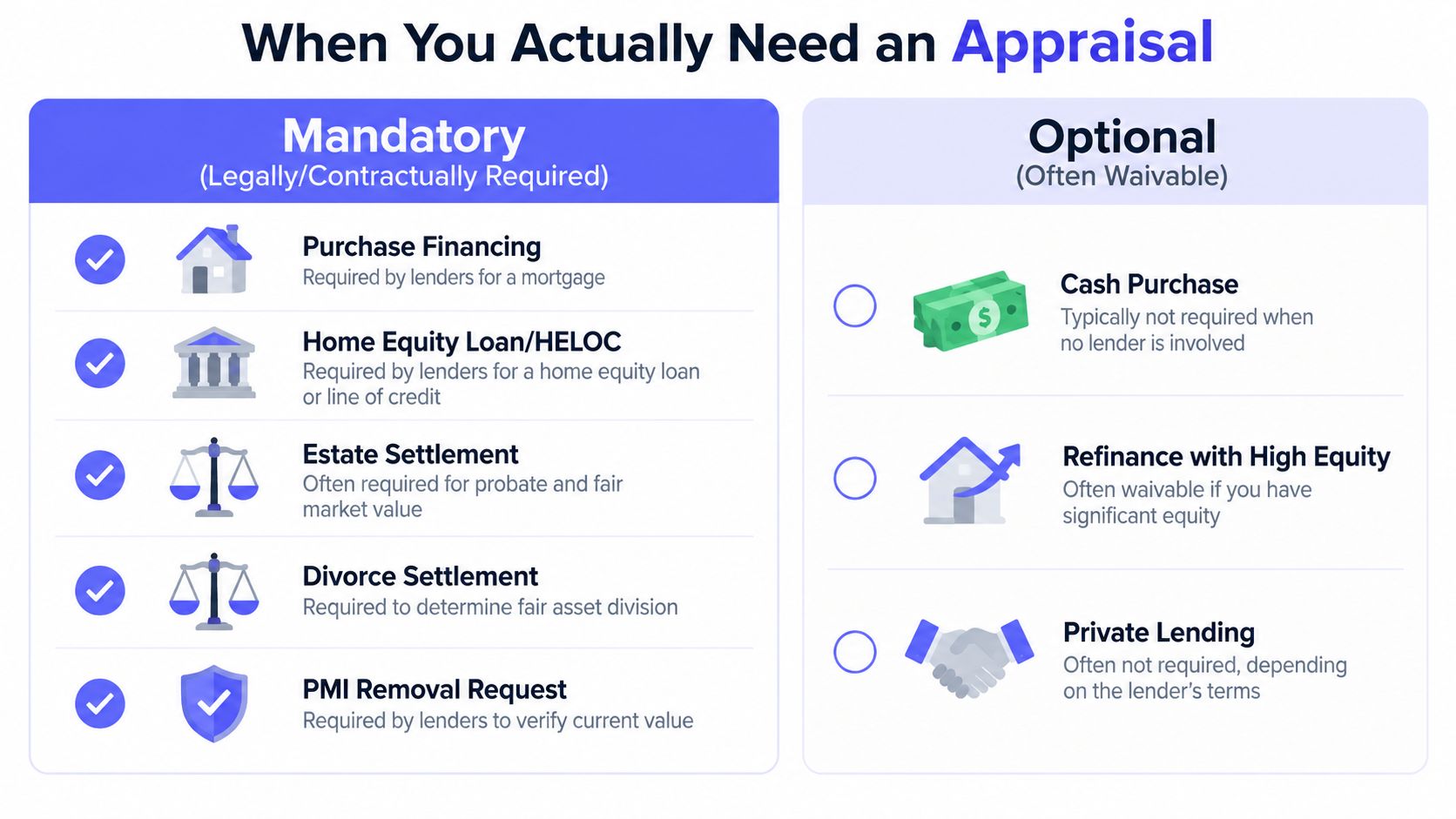 When You Actually Need an Appraisal

Mandatory
(Legally/Contractually Required)

Purchase Financing
Required by lenders for a mortgage

Home Equity Loan/HELOC
Required by lenders for a home equity loan or line of credit

Estate Settlement
Often required for probate and fair market value

Divorce Settlement
Required to determine fair asset division

PMI Removal Request
Required by lenders to verify current value

Optional
(Often Waivable)

Cash Purchase
Typically not required when no lender is involved

Refinance with High Equity
Often waivable if you have significant equity

Private Lending
Often not required, depending on the lender's terms